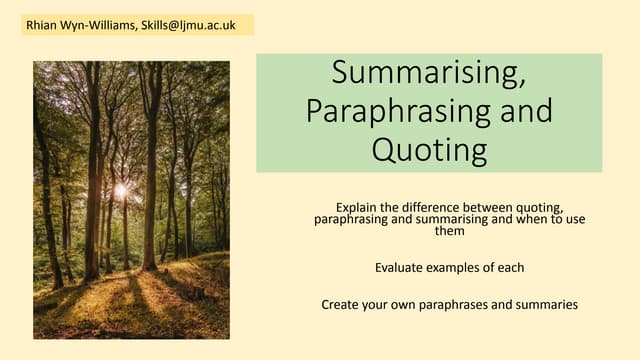 Rhian Wyn-Williams, Skills@ljmu.ac.uk

Summarising, Paraphrasing and Quoting

Explain the difference between quoting, paraphrasing and summarising and when to use them

Evaluate examples of each

Create your own paraphrases and summaries